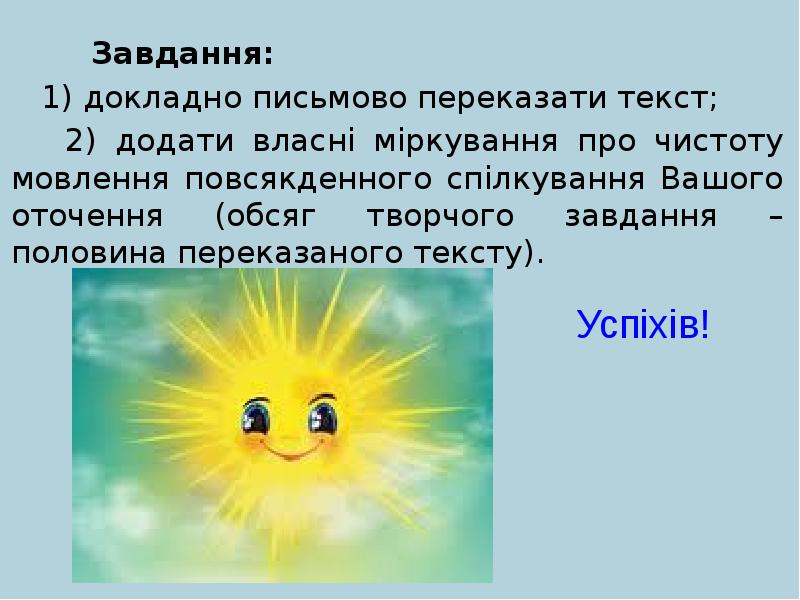 Завдання:

1) докладно письмово переказати текст;

2) додати власні міркування про чистоту мовлення повсякденного спілкування Вашого оточення (обсяг творчого завдання – половина переказаного тексту).

Успіхів!